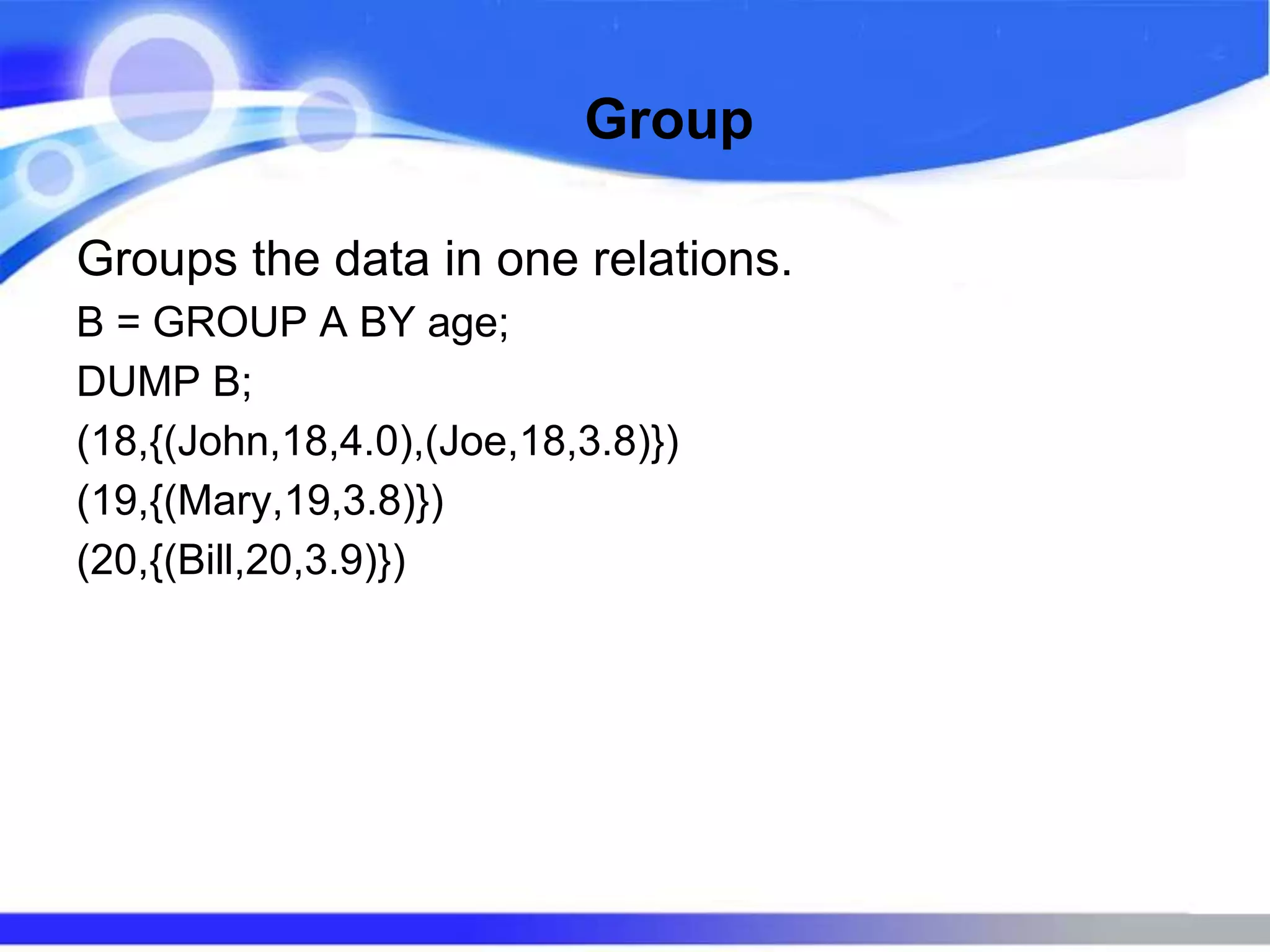 Group

Groups the data in one relations.

B = GROUP A BY age;

DUMP B;

(18,{(John,18,4.0),(Joe,18,3.8)})

(19,{(Mary,19,3.8)})

(20,{(Bill,20,3.9)})